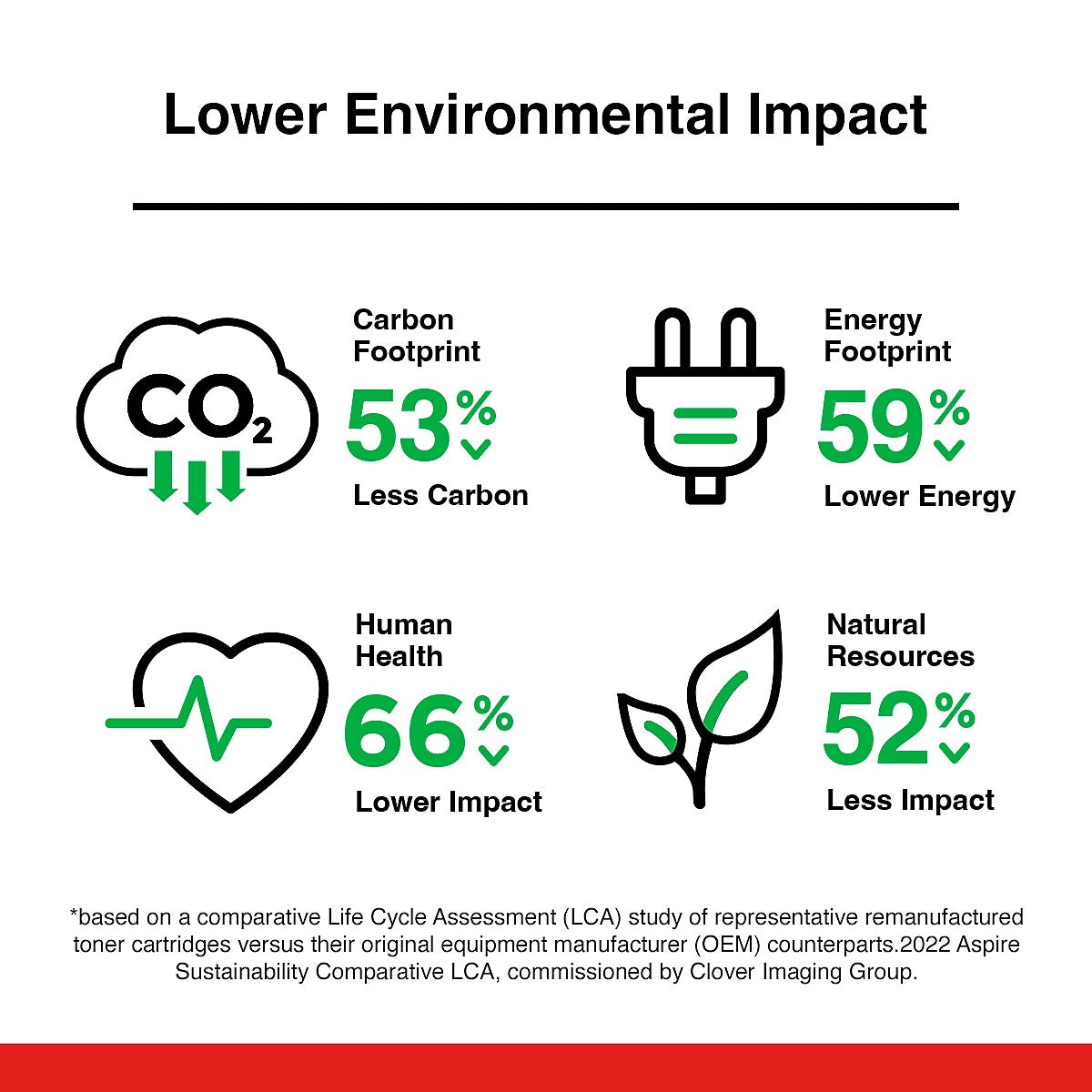 Lower Environmental Impact

$CO_2$

Carbon Footprint
53%
Less Carbon

Energy Footprint
59%
Lower Energy

Human Health
66%
Lower Impact

Natural Resources
52%
Less Impact

*based on a comparative Life Cycle Assessment (LCA) study of representative remanufactured toner cartridges versus their original equipment manufacturer (OEM) counterparts.2022 Aspire Sustainability Comparative LCA, commissioned by Clover Imaging Group.